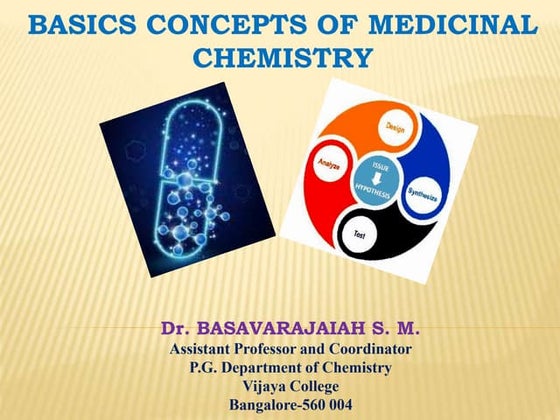 BASICS CONCEPTS OF MEDICINAL CHEMISTRY

Design
Analyze
ISSUE
HYPOTHESIS
Synthesize
Test

Dr. BASAVARAJAIAH S. M.
Assistant Professor and Coordinator
P.G. Department of Chemistry
Vijaya College
Bangalore-560 004